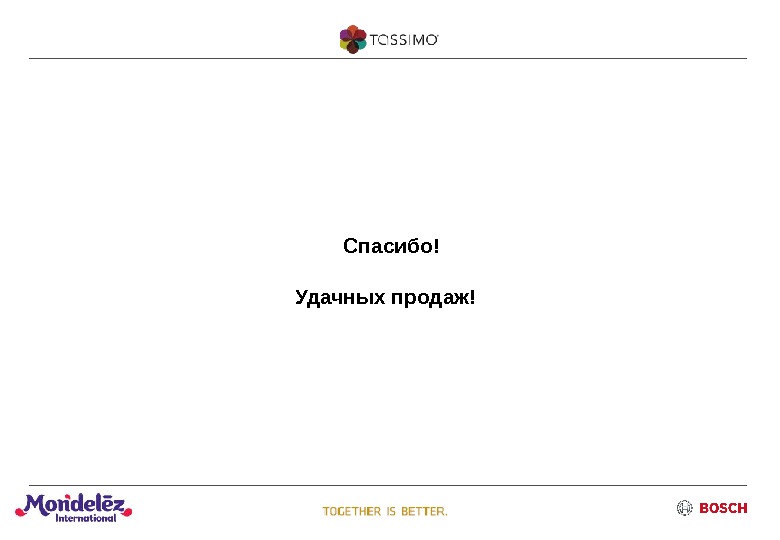 TASSIMO

Спасибо!

Удачных продаж!

Mondelēz International

TOGETHER IS BETTER.

BOSCH